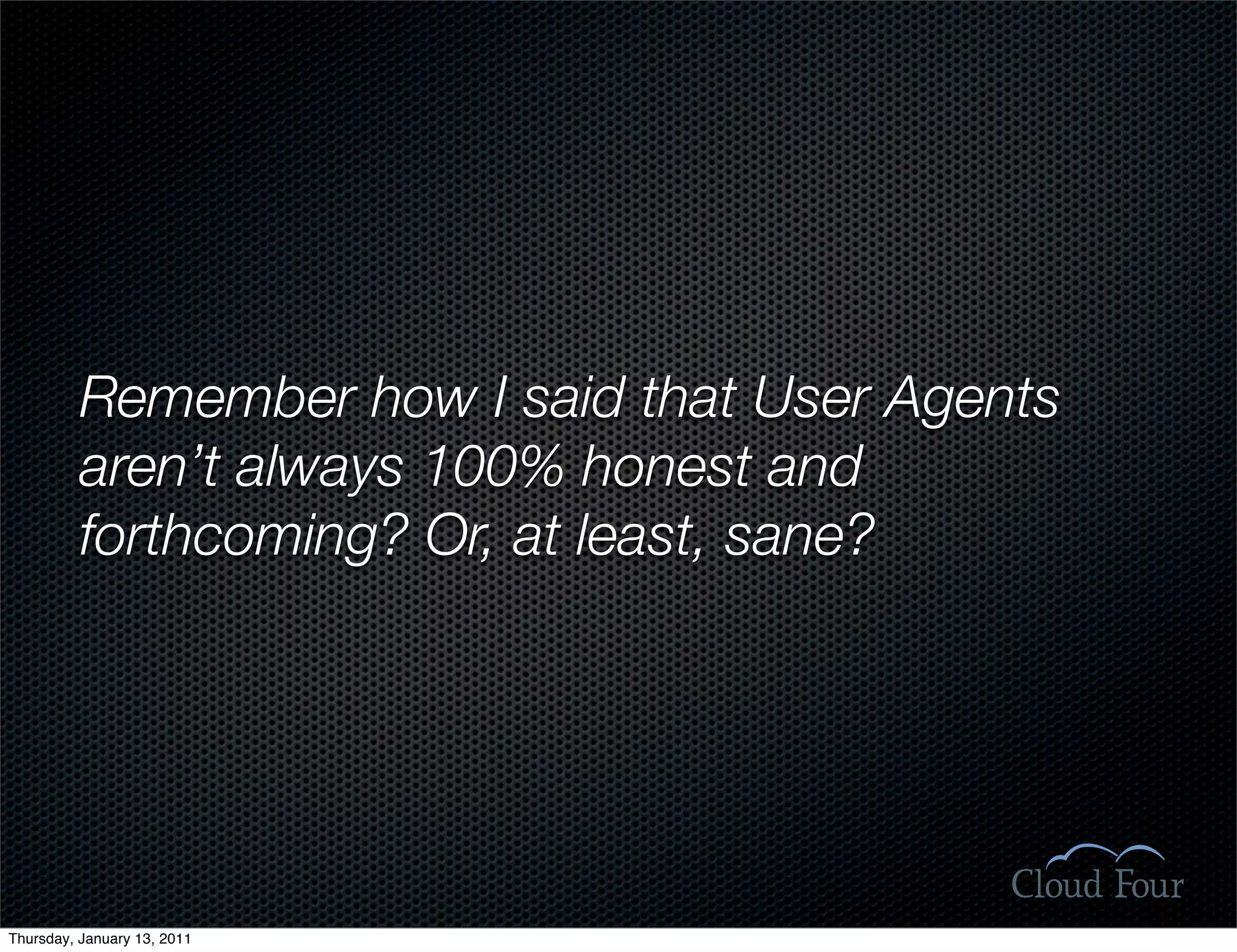 Remember how I said that User Agents aren’t always 100% honest and forthcoming? Or, at least, sane?

Cloud Four

Thursday, January 13, 2011